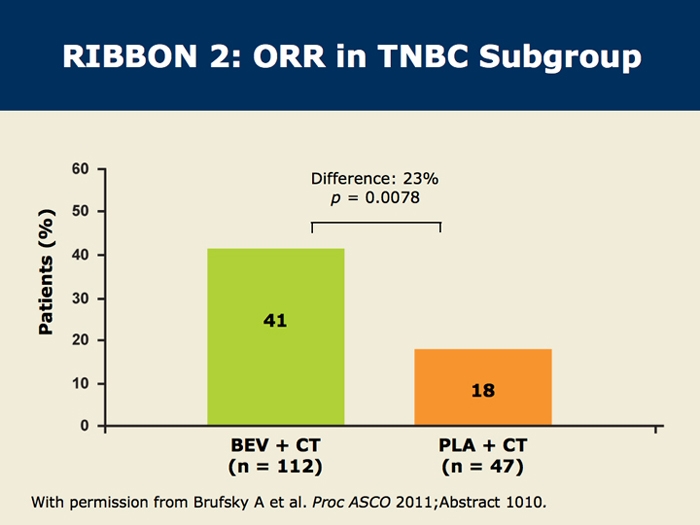 RIBBON 2: ORR in TNBC Subgroup

Patients (%)

60
50
40
30
20
10
0

Difference: 23%
$p$ = 0.0078

41

18

BEV + CT
(n = 112)

PLA + CT
(n = 47)

With permission from Brufsky A et al. Proc ASCO 2011;Abstract 1010.